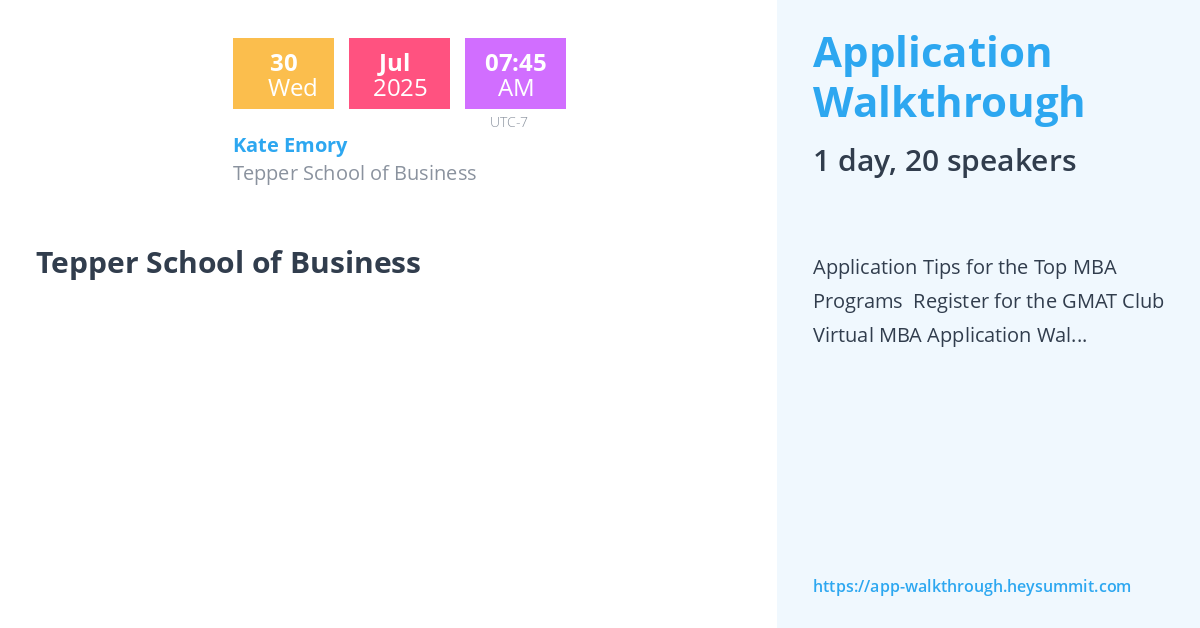 30
Wed

Jul
2025

07:45
AM
UTC-7

Kate Emory
Tepper School of Business

Tepper School of Business

Application Walkthrough

1 day, 20 speakers

Application Tips for the Top MBA Programs Register for the GMAT Club Virtual MBA Application Wal...

https://app-walkthrough.heysummit.com